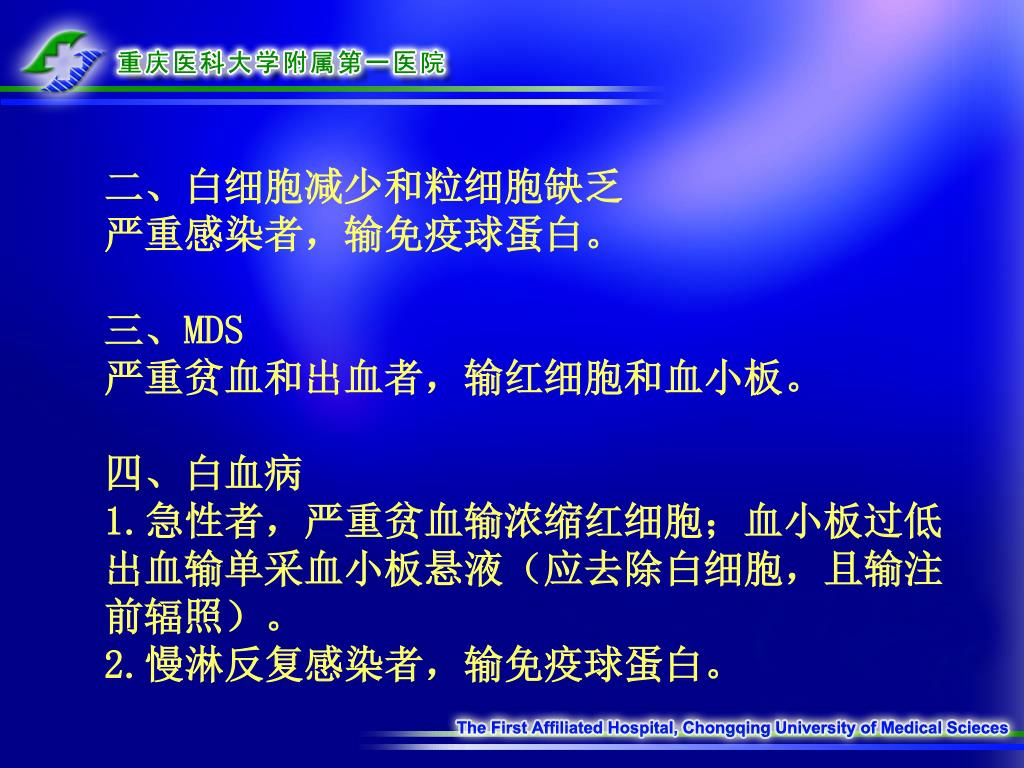 重庆医科大学附属第一医院

二、白细胞减少和粒细胞缺乏
严重感染者，输免疫球蛋白。

三、MDS
严重贫血和出血者，输红细胞和血小板。

四、白血病
1.急性者，严重贫血输浓缩红细胞；血小板过低出血输单采血小板悬液（应去除白细胞，且输注前辐照）。
2.慢淋反复感染者，输免疫球蛋白。

The First Affiliated Hospital, Chongqing University of Medical Scieces